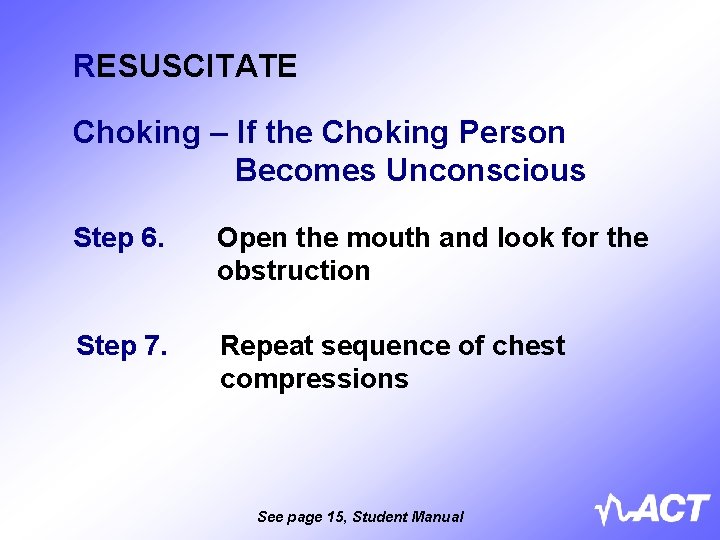 RESUSCITATE

Choking – If the Choking Person Becomes Unconscious

Step 6. Open the mouth and look for the obstruction

Step 7. Repeat sequence of chest compressions

See page 15, Student Manual

ACT